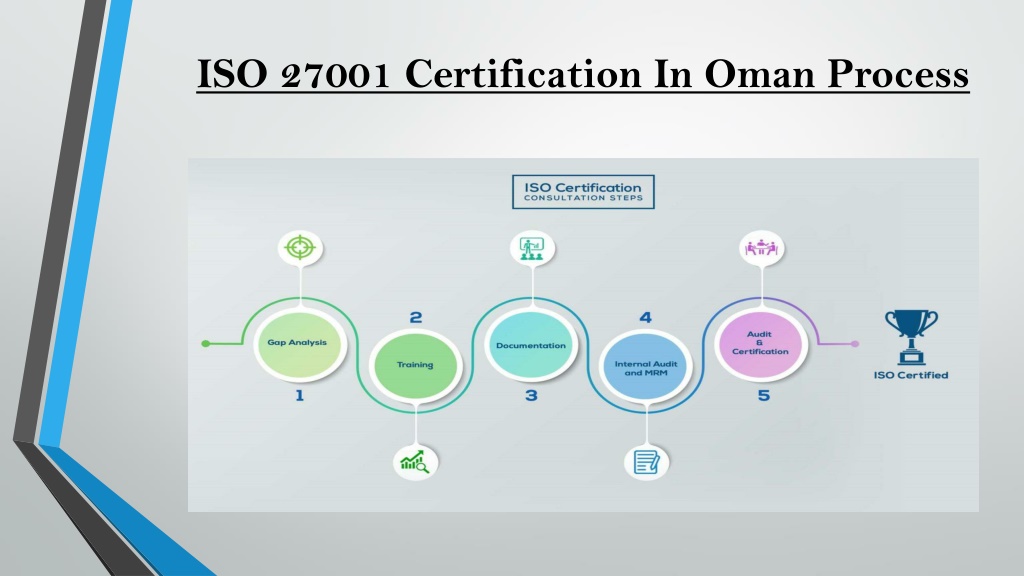 ISO 27001 Certification In Oman Process

ISO Certification
CONSULTATION STEPS

Gap Analysis
1

2
Training

Documentation
3

4
Internal Audit and MRM

Audit & Certification
5

ISO Certified